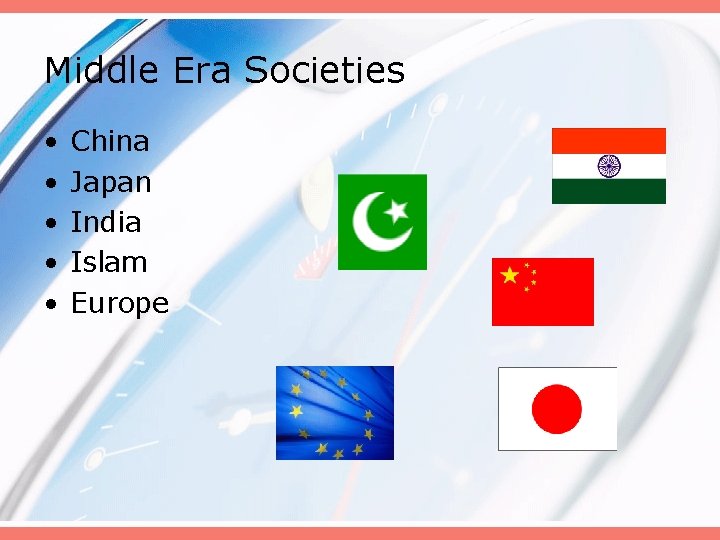 Middle Era Societies

• China
• Japan
• India
• Islam
• Europe